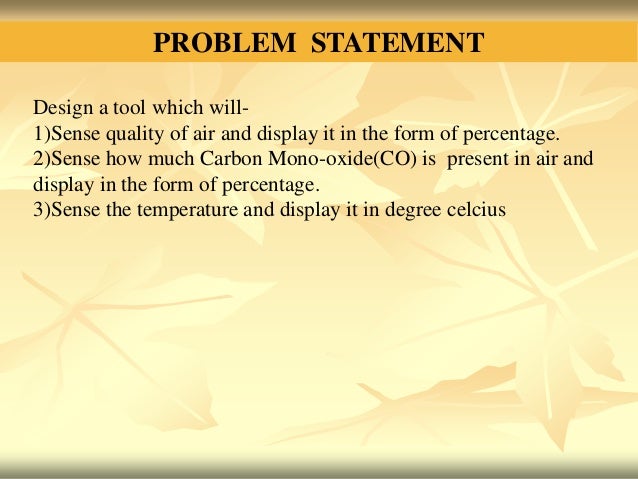 PROBLEM STATEMENT

Design a tool which will-
1)Sense quality of air and display it in the form of percentage.
2)Sense how much Carbon Mono-oxide(CO) is present in air and display in the form of percentage.
3)Sense the temperature and display it in degree celcius